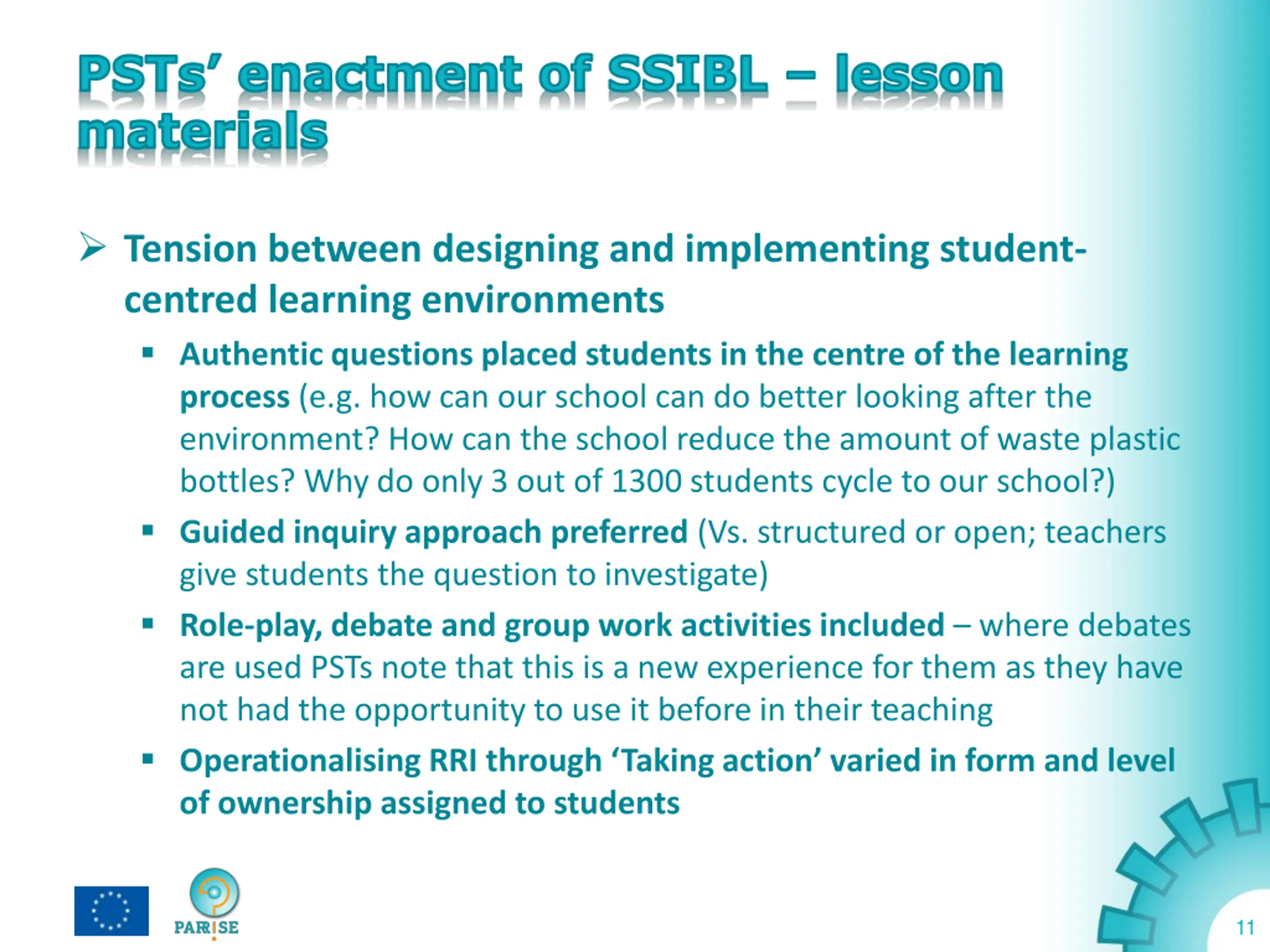 PSTs' enactment of SSIBL – lesson materials

➢ Tension between designing and implementing student-centred learning environments

▪ Authentic questions placed students in the centre of the learning process (e.g. how can our school can do better looking after the environment? How can the school reduce the amount of waste plastic bottles? Why do only 3 out of 1300 students cycle to our school?)

▪ Guided inquiry approach preferred (Vs. structured or open; teachers give students the question to investigate)

▪ Role-play, debate and group work activities included – where debates are used PSTs note that this is a new experience for them as they have not had the opportunity to use it before in their teaching

▪ Operationalising RRI through 'Taking action' varied in form and level of ownership assigned to students

PARRISE

11